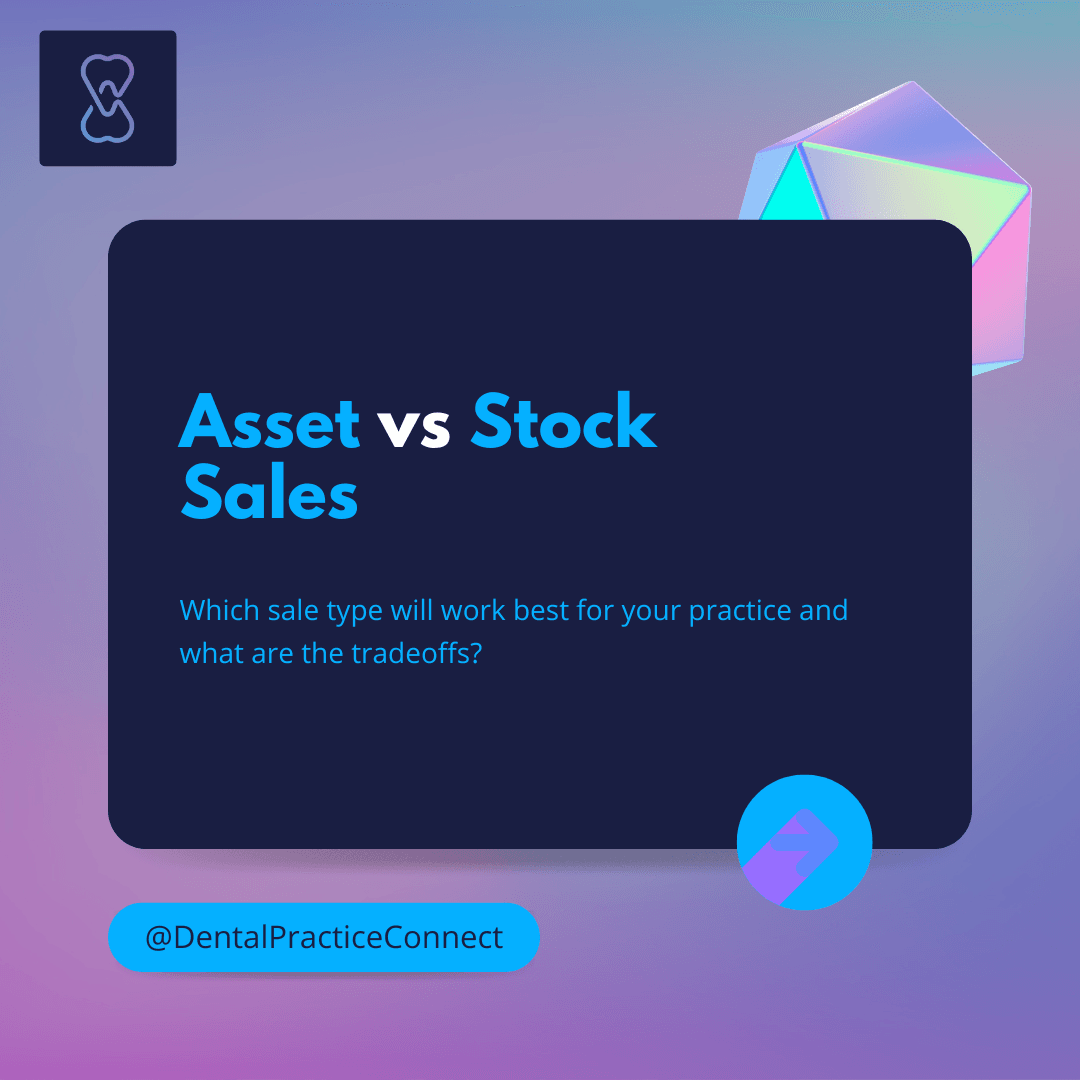 Asset vs Stock Sales

Which sale type will work best for your practice and what are the tradeoffs?

@DentalPracticeConnect